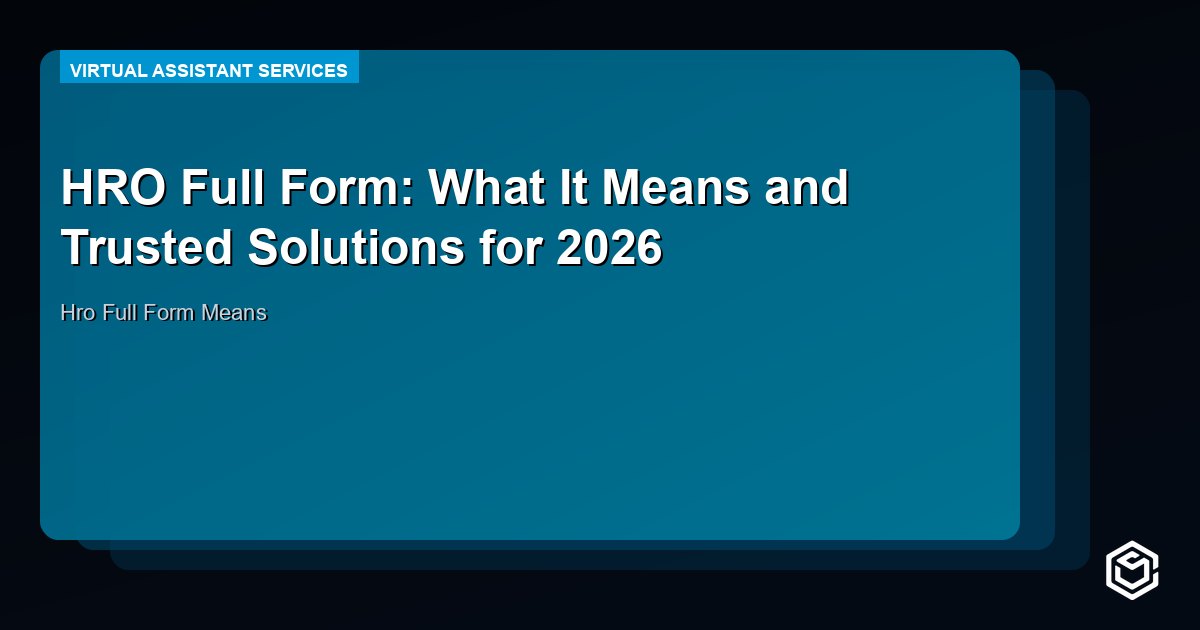 VIRTUAL ASSISTANT SERVICES

HRO Full Form: What It Means and Trusted Solutions for 2026

Hro Full Form Means